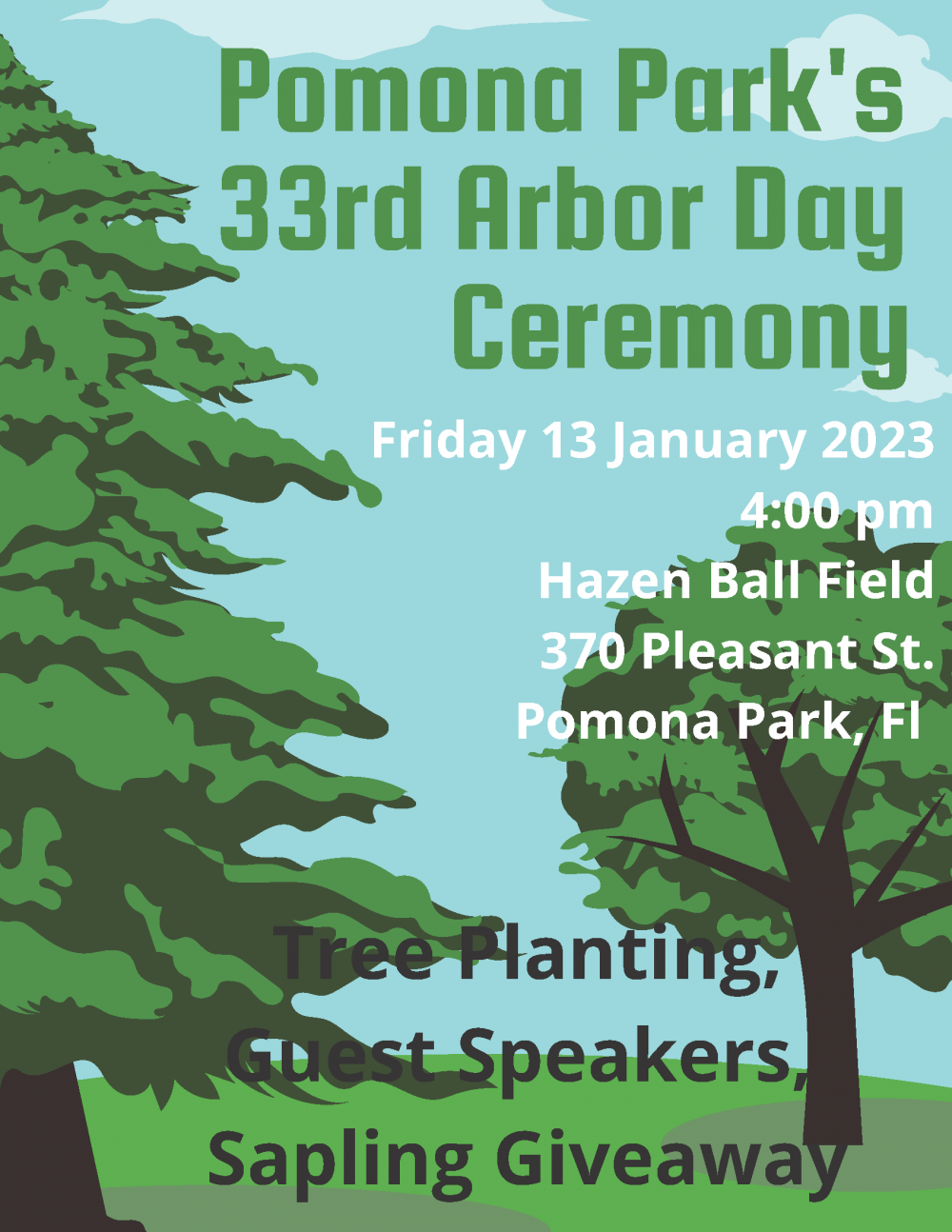 Pomona Park's 33rd Arbor Day Ceremony

Friday 13 January 2023
4:00 pm
Hazen Ball Field
370 Pleasant St.
Pomona Park, Fl

Tree Planting,
Guest Speakers,
Sapling Giveaway